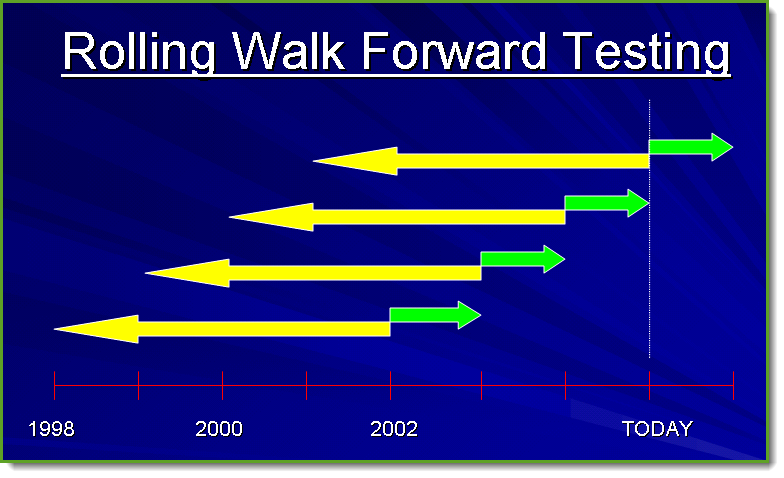 Rolling Walk Forward Testing

1998

2000

2002

TODAY